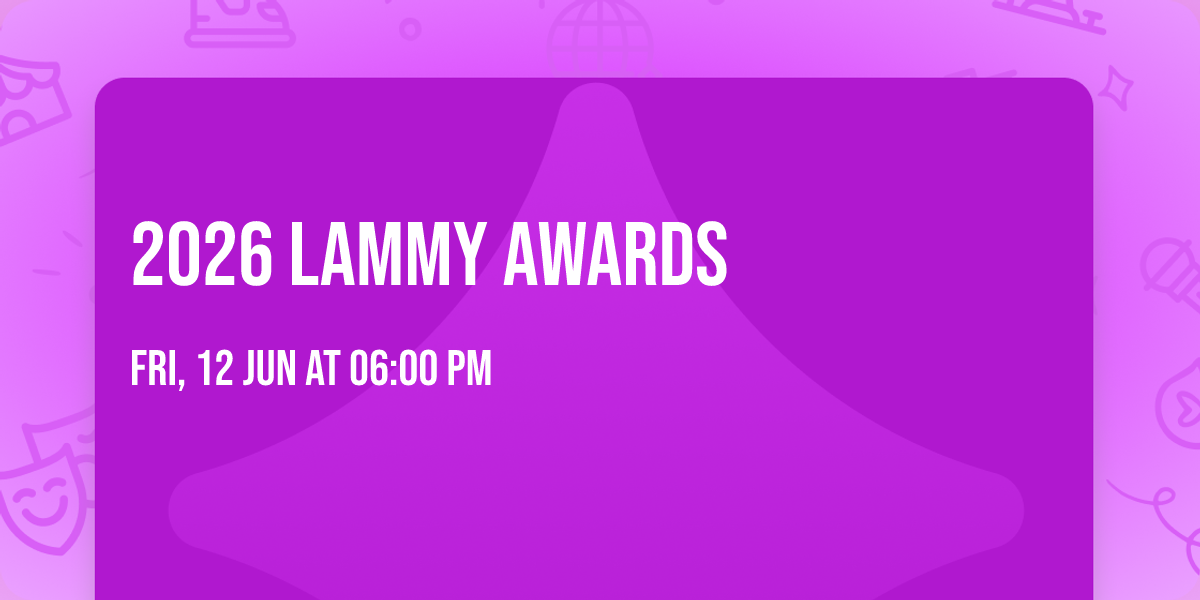 2026 LAMMY AWARDS

FRI, 12 JUN AT 06:00 PM